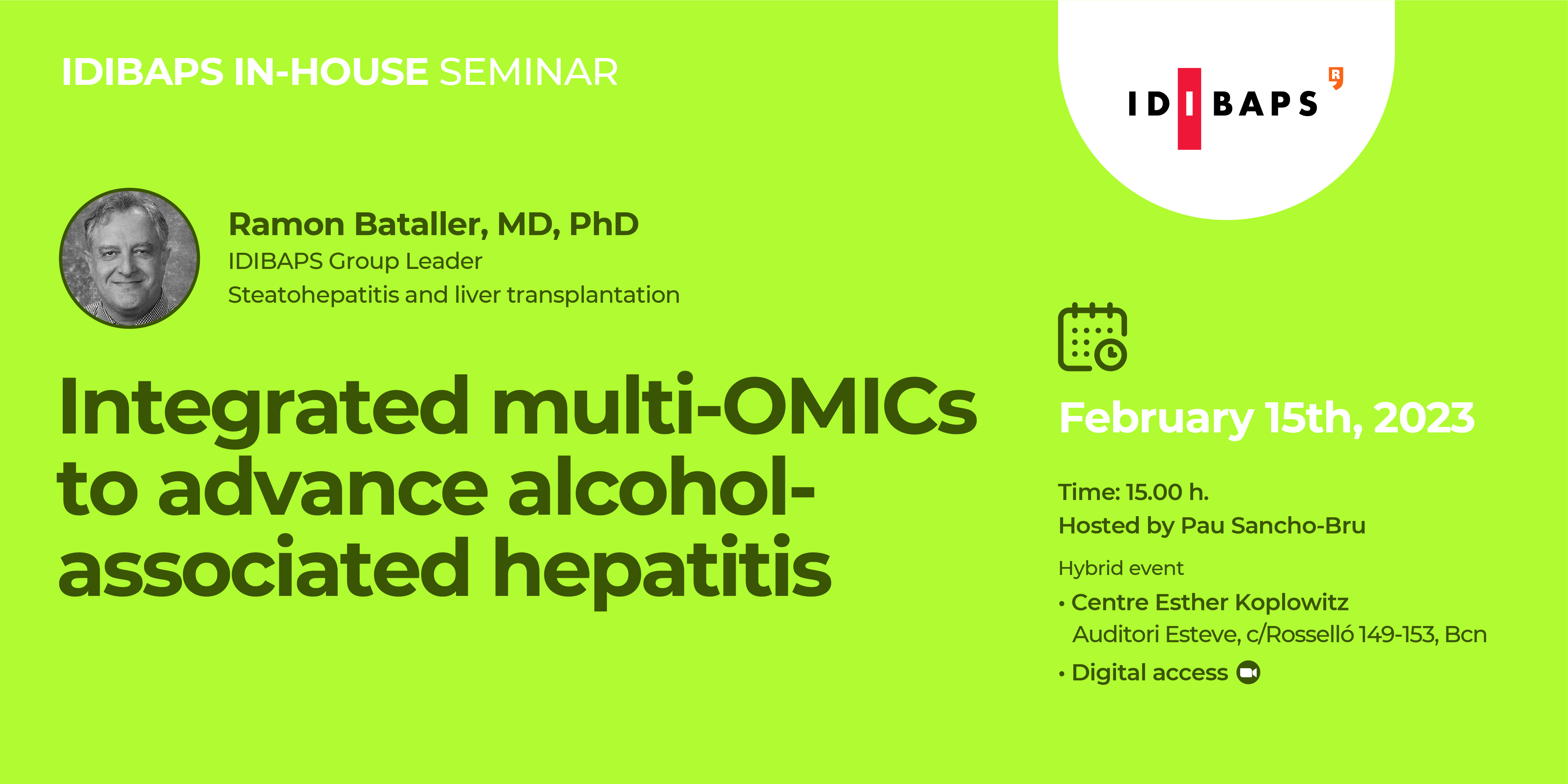 IDIBAPS IN-HOUSE SEMINAR

IDIBAPS

Ramon Bataller, MD, PhD
IDIBAPS Group Leader
Steatohepatitis and liver transplantation

Integrated multi-OMICs to advance alcohol-associated hepatitis

February 15th, 2023

Time: 15.00 h.
Hosted by Pau Sancho-Bru

Hybrid event
• Centre Esther Koplowitz
Auditori Esteve, c/Rosselló 149-153, Bcn
• Digital access